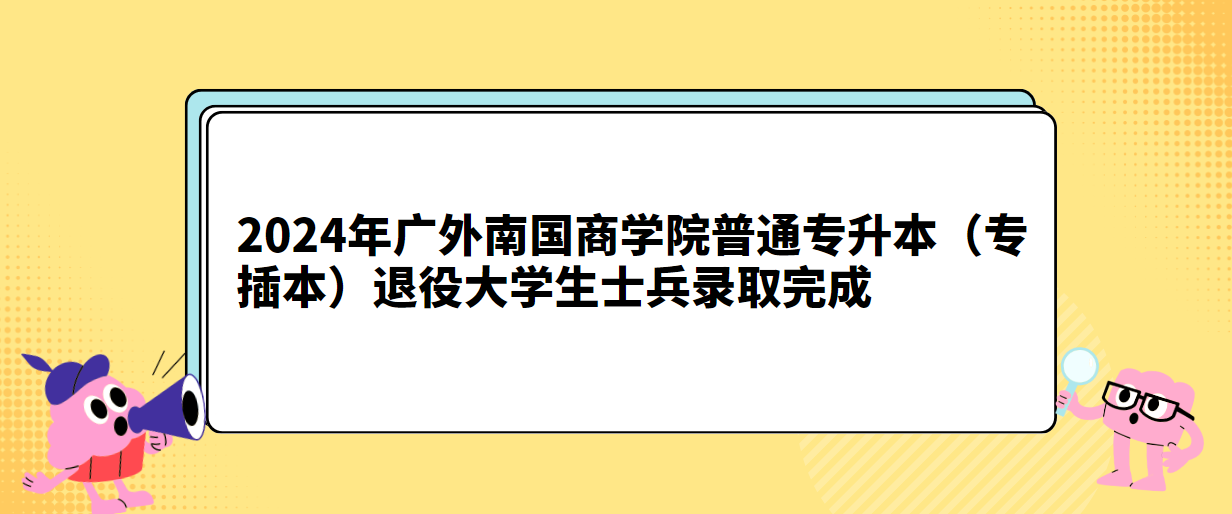 2024年广外南国商学院普通专升本（专插本）退役大学生士兵录取完成